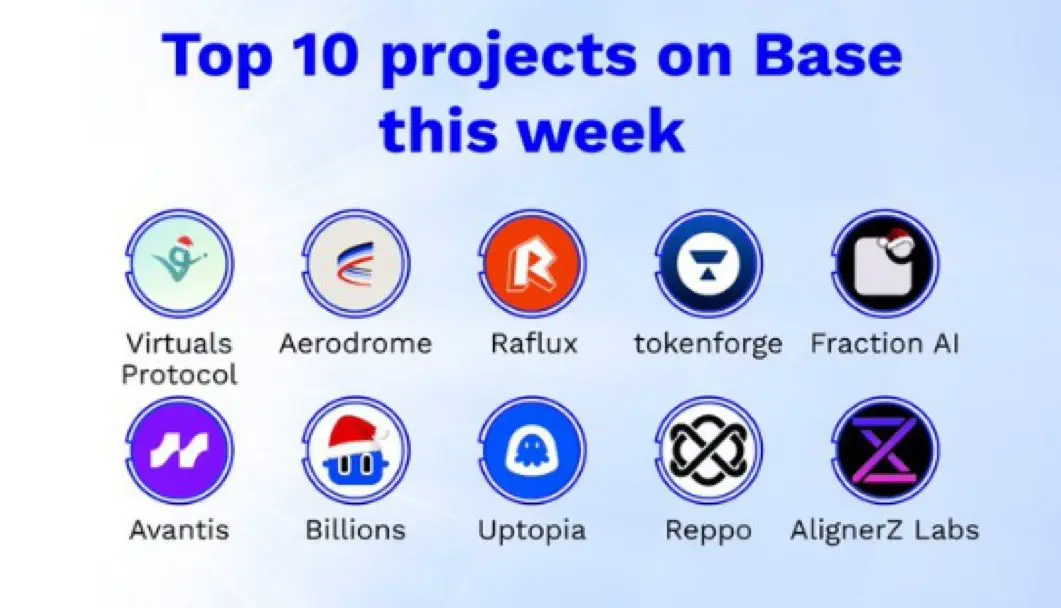 Top 10 projects on Base this week

Virtuals Protocol
Aerodrome
Raflux
tokenforge
Fraction AI
Avantis
Billions
Uptopia
Reppo
AlignerZ Labs